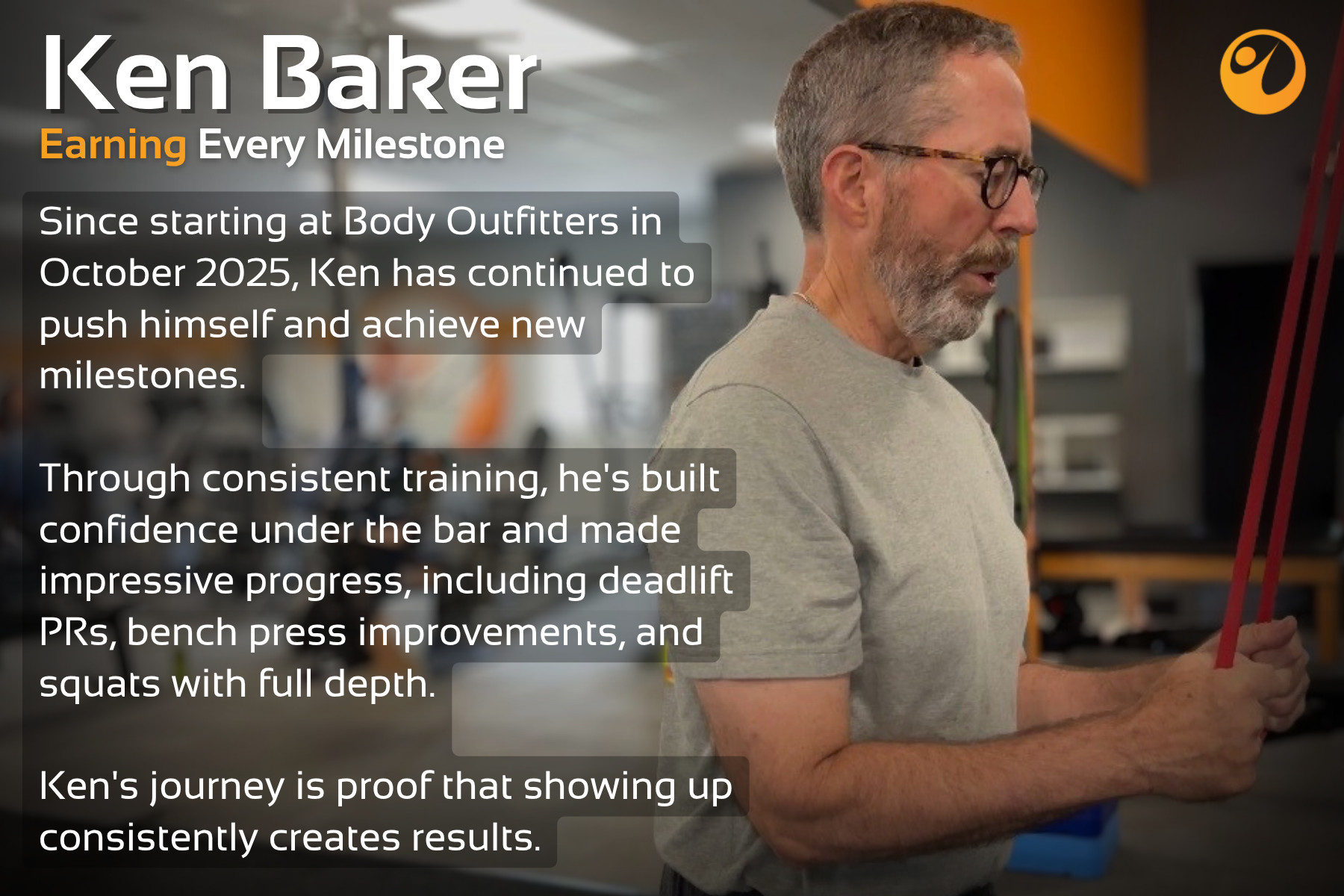 Ken Baker
Earning Every Milestone

Since starting at Body Outfitters in October 2025, Ken has continued to push himself and achieve new milestones.

Through consistent training, he's built confidence under the bar and made impressive progress, including deadlift PRs, bench press improvements, and squats with full depth.

Ken's journey is proof that showing up consistently creates results.